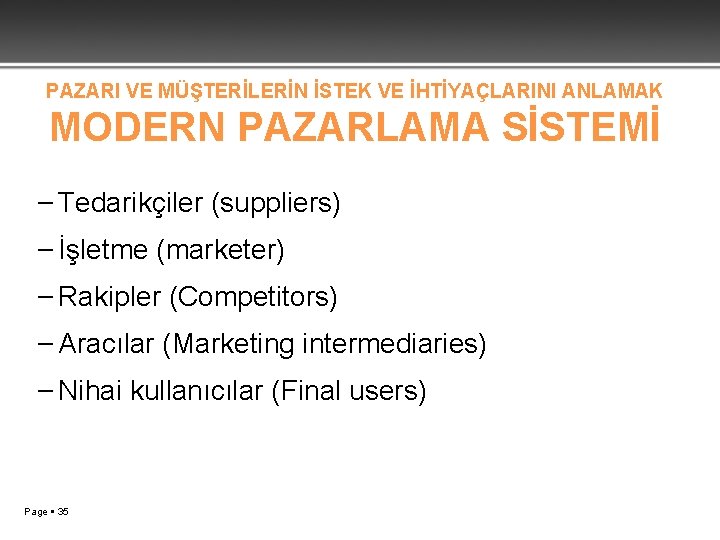 PAZARI VE MÜŞTERİLERİN İSTEK VE İHTİYAÇLARINI ANLAMAK
MODERN PAZARLAMA SİSTEMİ

– Tedarikçiler (suppliers)
– İşletme (marketer)
– Rakipler (Competitors)
– Aracılar (Marketing intermediaries)
– Nihai kullanıcılar (Final users)

Page ▪ 35